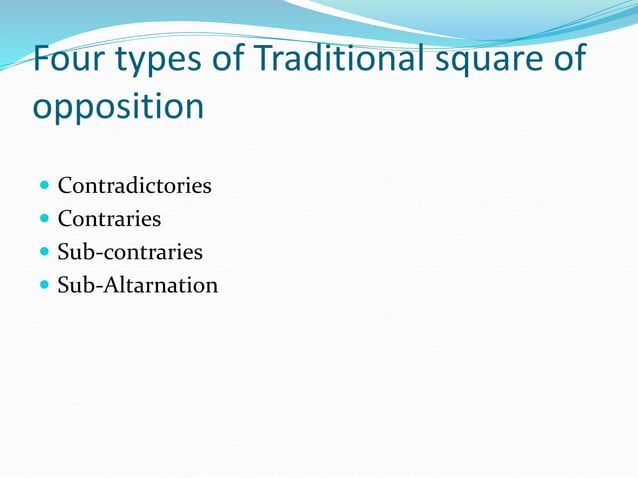 Four types of Traditional square of opposition

- Contradictories
- Contraries
- Sub-contraries
- Sub-Altarnation